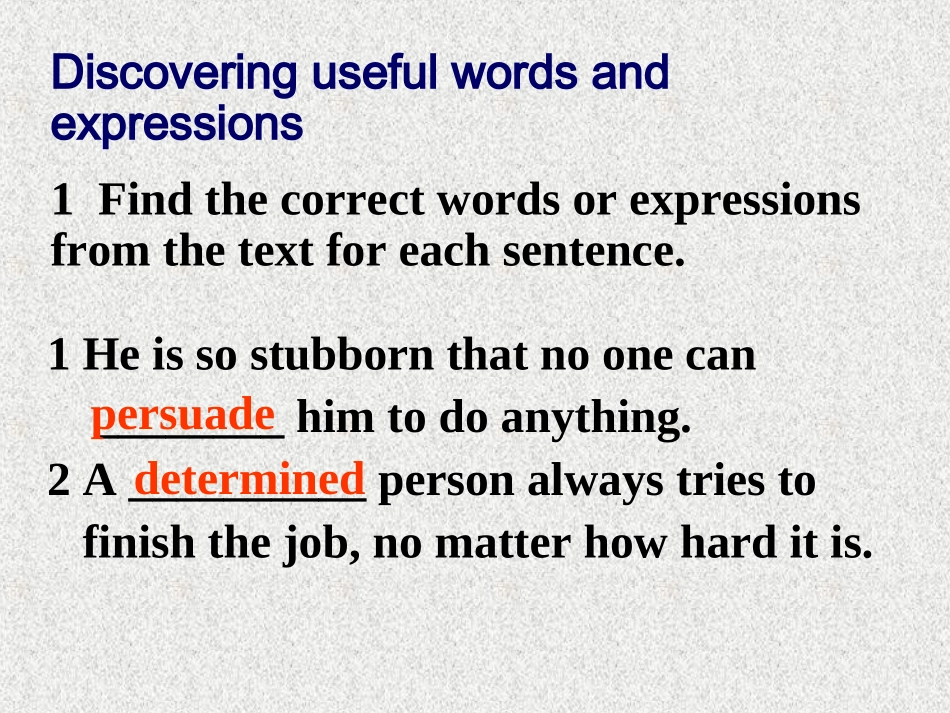 Discovering useful words and expressions

1 Find the correct words or expressions from the text for each sentence.

1 He is so stubborn that no one can persuade him to do anything.
2 A determined person always tries to finish the job, no matter how hard it is.